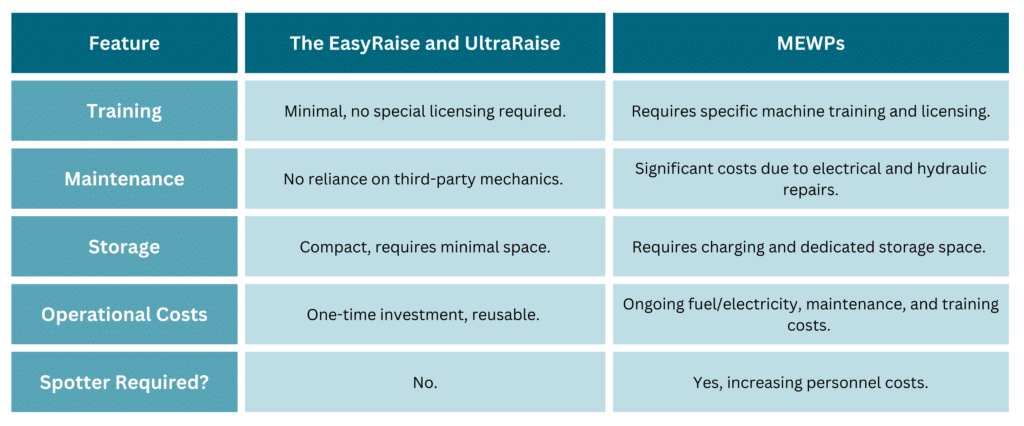 | Feature | The EasyRaise and UltraRaise | MEWPs |
|---|---|---|
| Training | Minimal, no special licensing required. | Requires specific machine training and licensing. |
| Maintenance | No reliance on third-party mechanics. | Significant costs due to electrical and hydraulic repairs. |
| Storage | Compact, requires minimal space. | Requires charging and dedicated storage space. |
| Operational Costs | One-time investment, reusable. | Ongoing fuel/electricity, maintenance, and training costs. |
| Spotter Required? | No. | Yes, increasing personnel costs. |